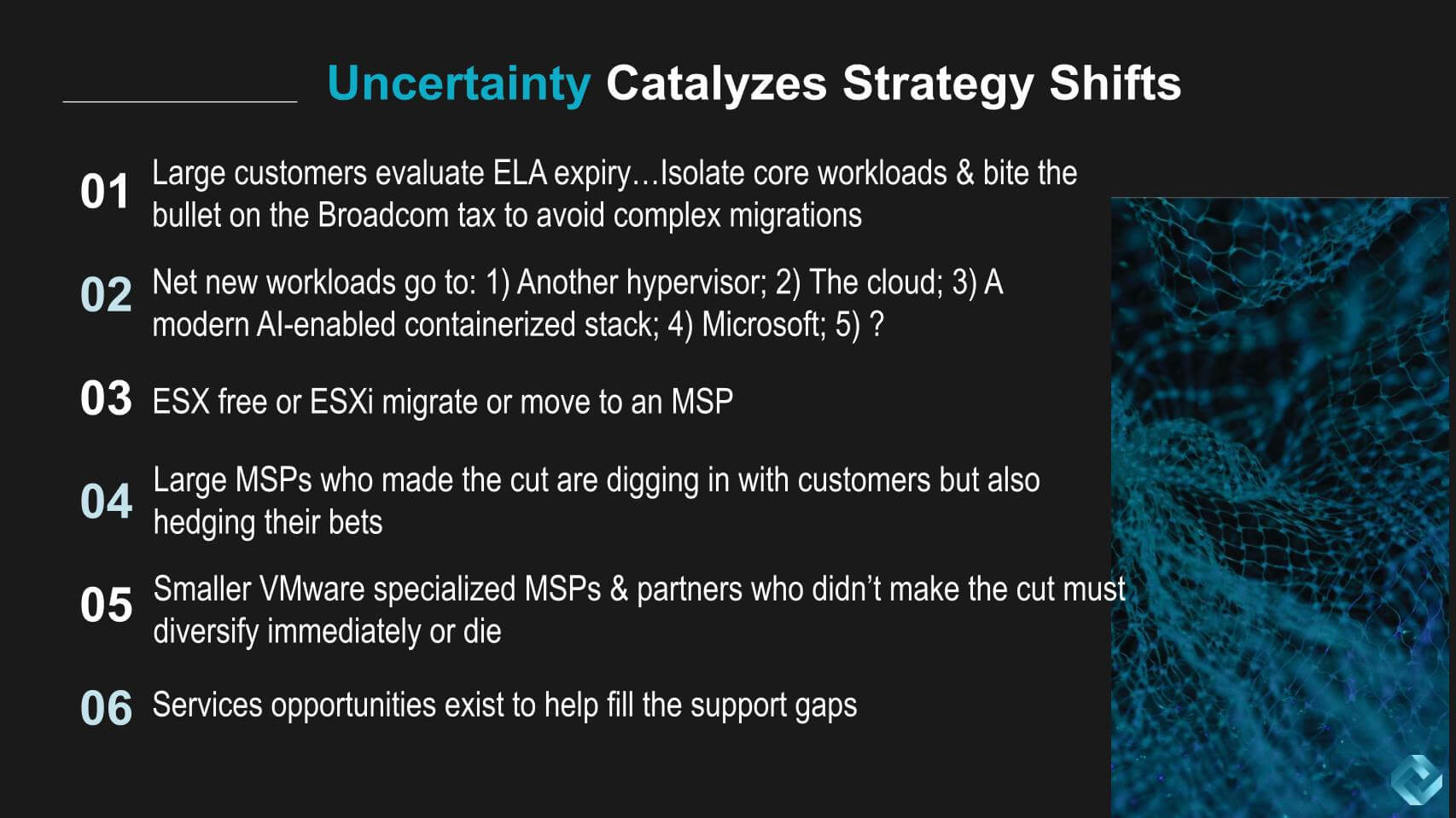 Uncertainty Catalyzes Strategy Shifts

01 Large customers evaluate ELA expiry…Isolate core workloads & bite the bullet on the Broadcom tax to avoid complex migrations

02 Net new workloads go to: 1) Another hypervisor; 2) The cloud; 3) A modern AI-enabled containerized stack; 4) Microsoft; 5) ?

03 ESX free or ESXi migrate or move to an MSP

04 Large MSPs who made the cut are digging in with customers but also hedging their bets

05 Smaller VMware specialized MSPs & partners who didn't make the cut must diversify immediately or die

06 Services opportunities exist to help fill the support gaps